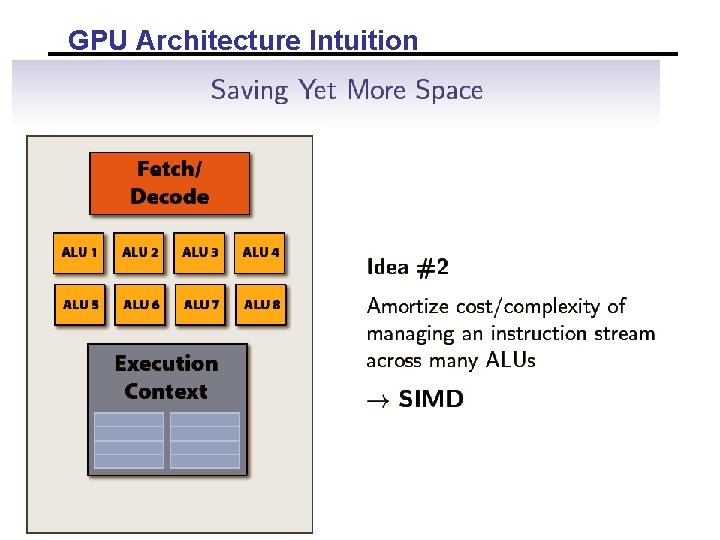 GPU Architecture Intuition

Saving Yet More Space

Fetch/ Decode

ALU 1

ALU 2

ALU 3

ALU 4

ALU 5

ALU 6

ALU 7

ALU 8

Execution Context

Idea #2

Amortize cost/complexity of managing an instruction stream across many ALUs

$\rightarrow$ SIMD